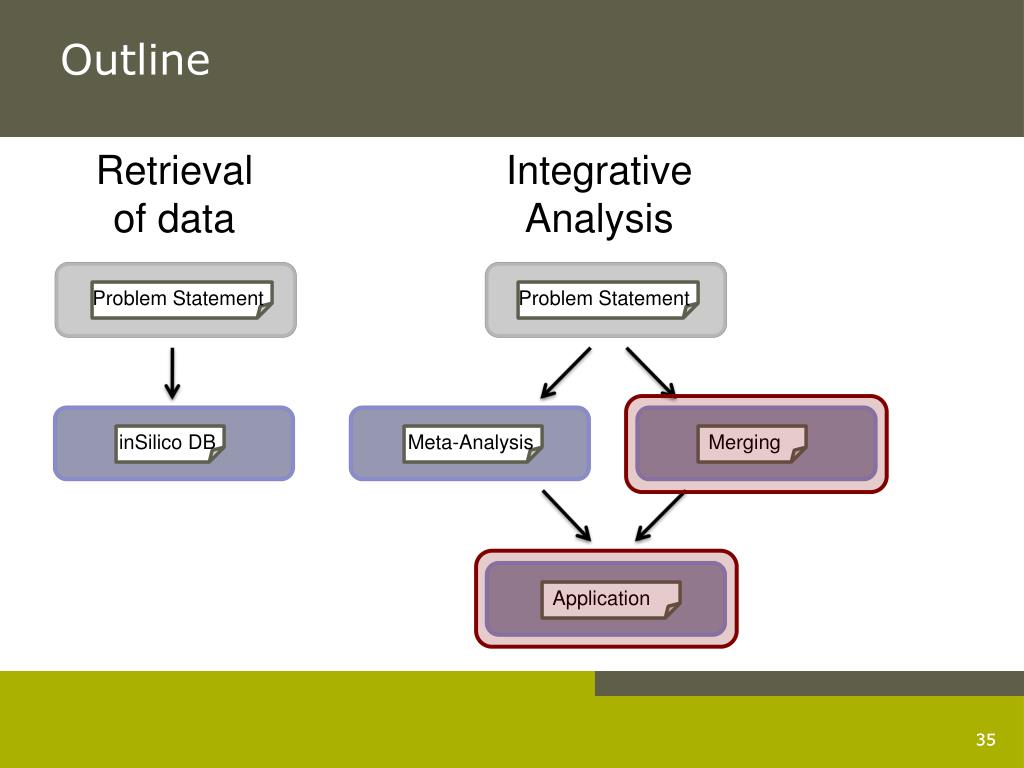 Outline

Retrieval of data

Problem Statement

inSilico DB

Integrative Analysis

Problem Statement

Meta-Analysis

Merging

Application

35